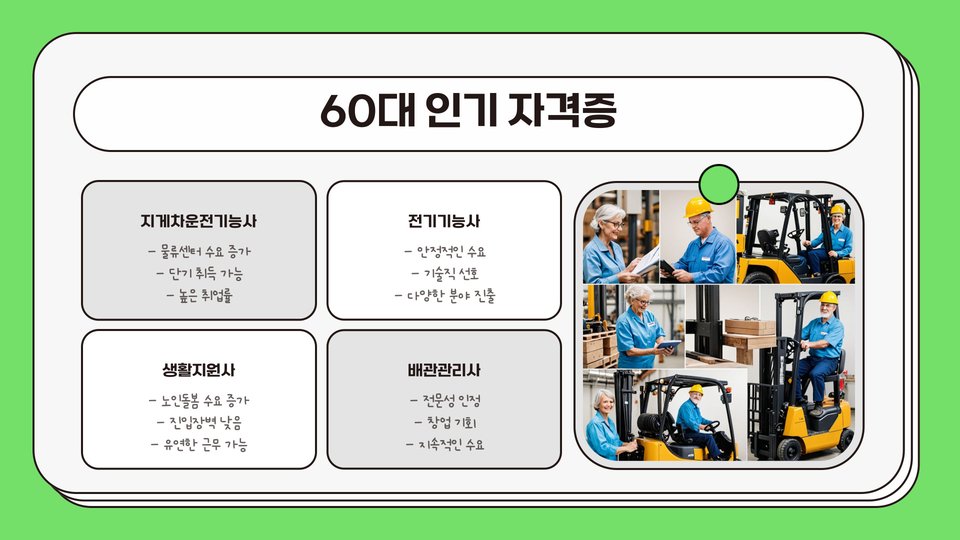 60대 인기 자격증

지게차운전기능사

- 물류센터 수요 증가
- 단기 취득 가능
- 높은 취업률

전기기능사

- 안정적인 수요
- 기술직 선호
- 다양한 분야 진출

생활지원사

- 노인돌봄 수요 증가
- 진입장벽 낮음
- 유연한 근무 가능

배관관리사

- 전문성 인정
- 창업 기회
- 지속적인 수요